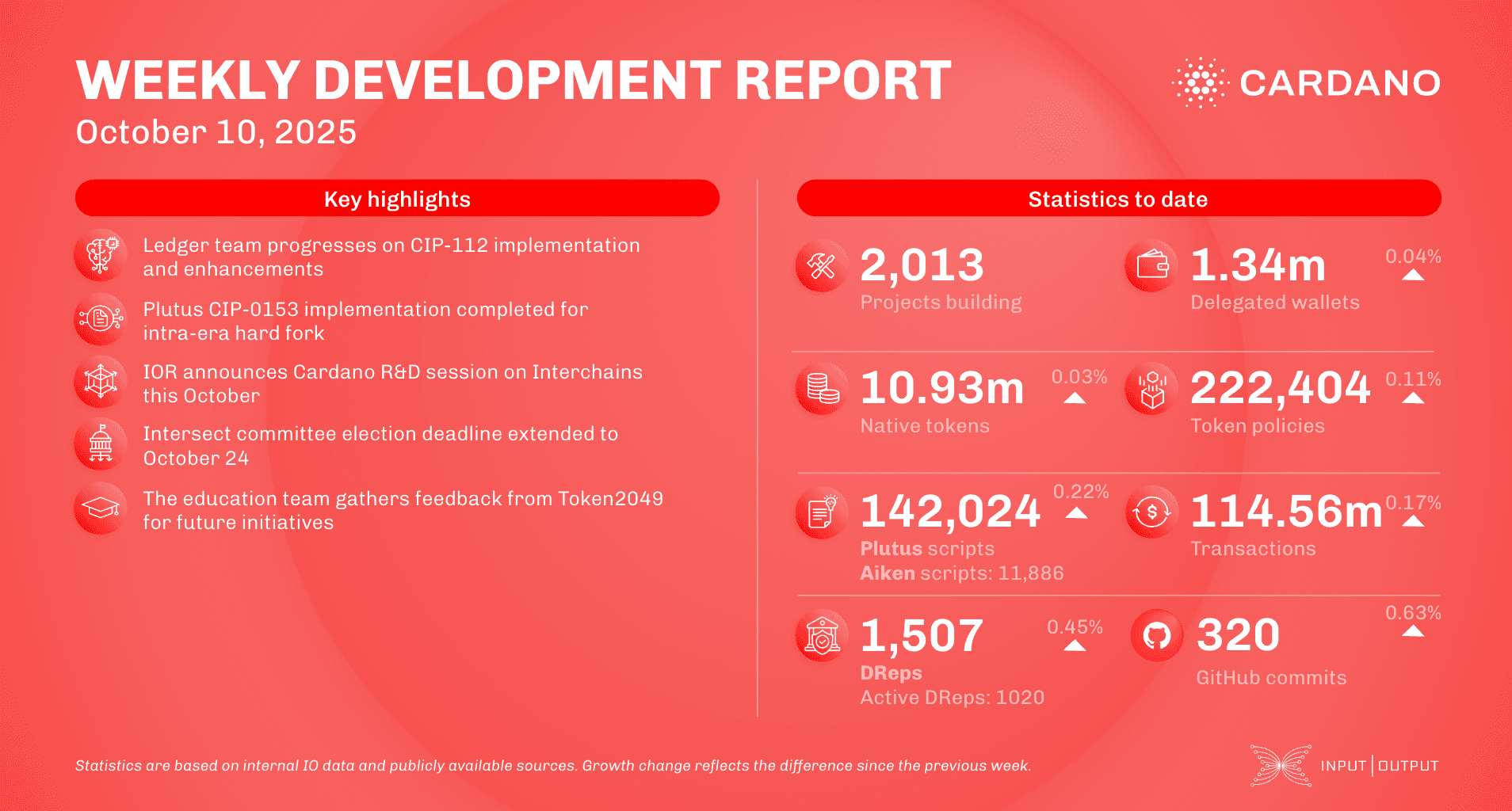 WEEKLY DEVELOPMENT REPORT
October 10, 2025

CARDANO

Key highlights

Ledger team progresses on CIP-112 implementation and enhancements

Plutus CIP-0153 implementation completed for intra-era hard fork

IOR announces Cardano R&D session on Interchains this October

Intersect committee election deadline extended to October 24

The education team gathers feedback from Token2049 for future initiatives

Statistics to date

2,013
Projects building

1.34m 0.04%
Delegated wallets

10.93m 0.03%
Native tokens

222,404 0.11%
Token policies

142,024 0.22%
Plutus scripts
Aiken scripts: 11,886

114.56m 0.17%
Transactions

1,507 0.45%
DReps
Active DReps: 1020

320 0.63%
GitHub commits

Statistics are based on internal IO data and publicly available sources. Growth change reflects the difference since the previous week.

INPUT | OUTPUT